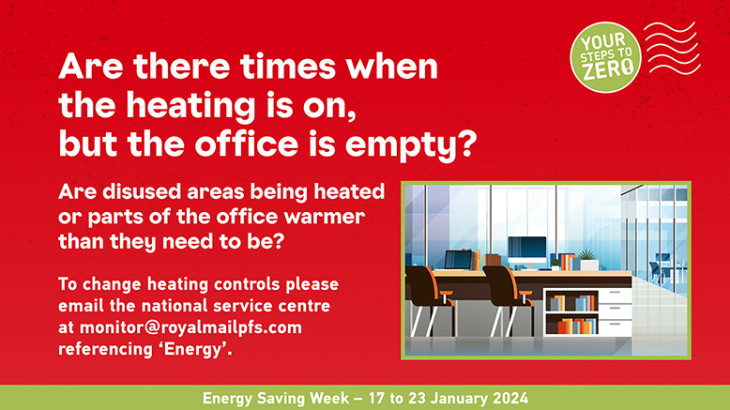 YOUR STEPS TO ZERO

Are there times when the heating is on, but the office is empty?

Are disused areas being heated or parts of the office warmer than they need to be?

To change heating controls please email the national service centre at monitor@royalmailpfs.com referencing 'Energy'.

Energy Saving Week – 17 to 23 January 2024